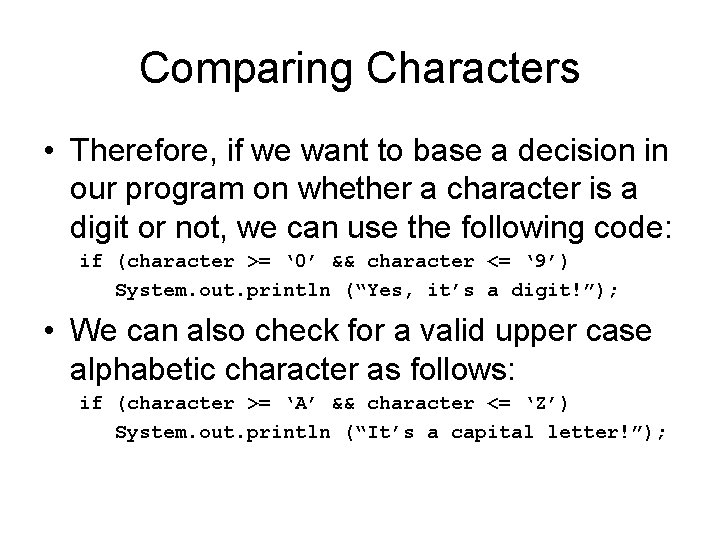 Comparing Characters

• Therefore, if we want to base a decision in our program on whether a character is a digit or not, we can use the following code:

if (character >= ‘0’ && character <= ‘9’)
   System.out.println (“Yes, it’s a digit!”);

• We can also check for a valid upper case alphabetic character as follows:

if (character >= ‘A’ && character <= ‘Z’)
   System.out.println (“It’s a capital letter!”);